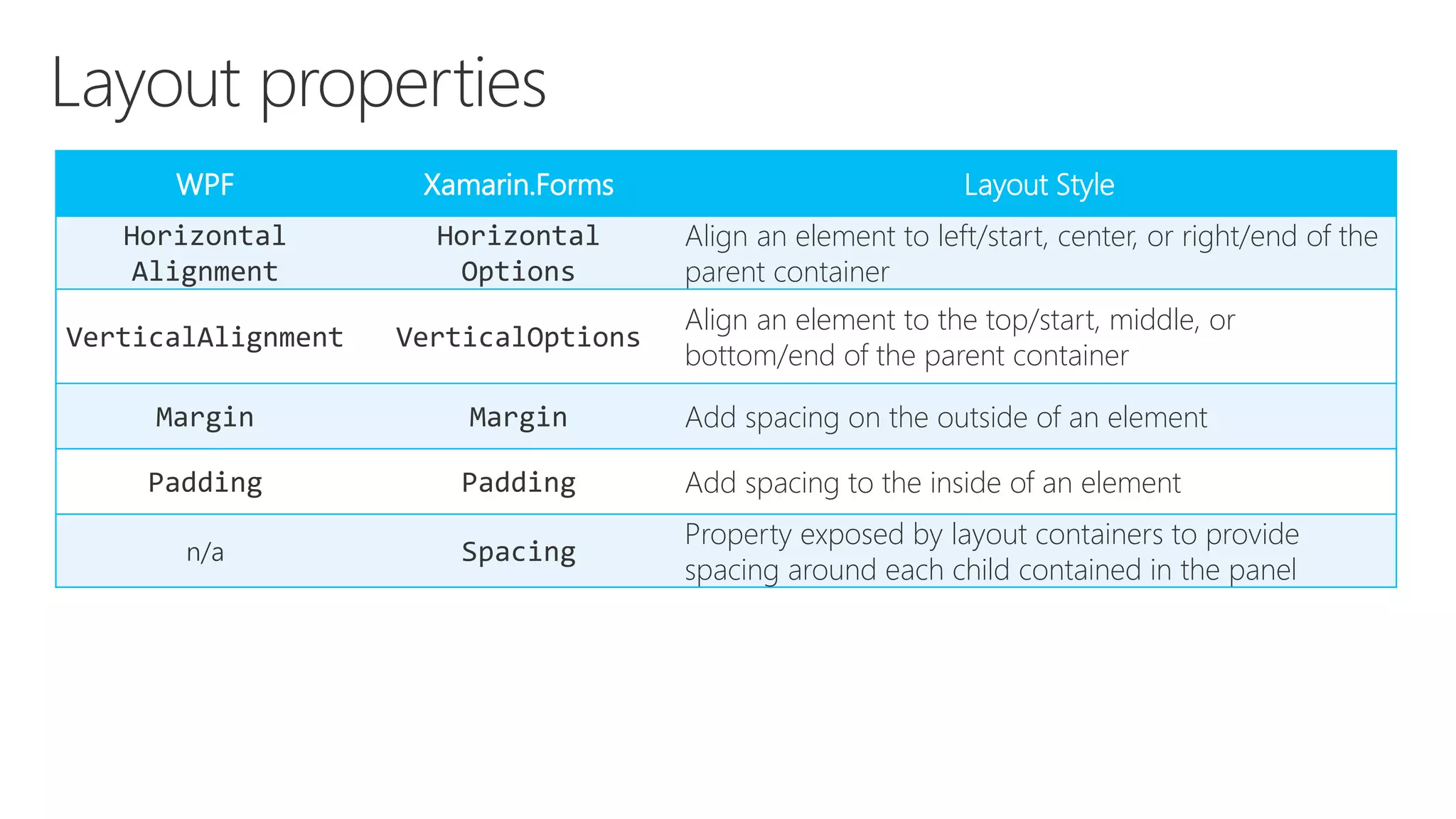 Layout properties

| WPF | Xamarin.Forms | Layout Style |
|---|---|---|
| Horizontal Alignment | Horizontal Options | Align an element to left/start, center, or right/end of the parent container |
| VerticalAlignment | VerticalOptions | Align an element to the top/start, middle, or bottom/end of the parent container |
| Margin | Margin | Add spacing on the outside of an element |
| Padding | Padding | Add spacing to the inside of an element |
| n/a | Spacing | Property exposed by layout containers to provide spacing around each child contained in the panel |